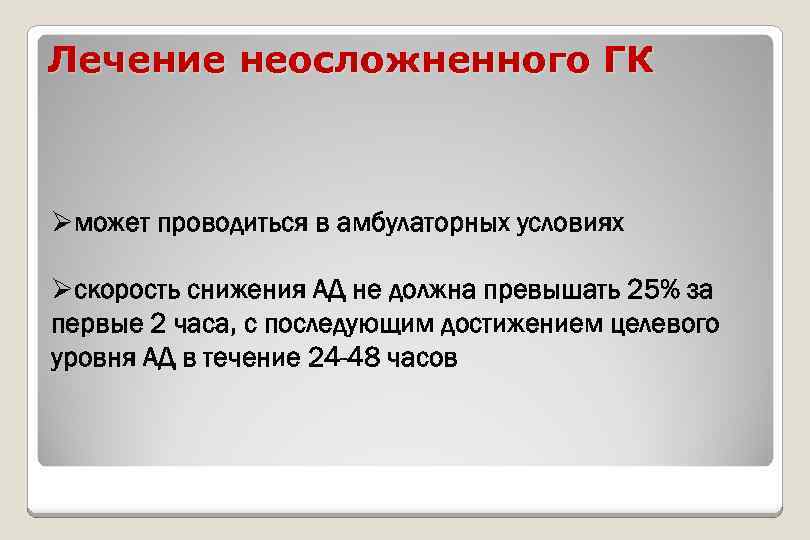 Лечение неосложненного ГК

➢может проводиться в амбулаторных условиях

➢скорость снижения АД не должна превышать 25% за первые 2 часа, с последующим достижением целевого уровня АД в течение 24-48 часов